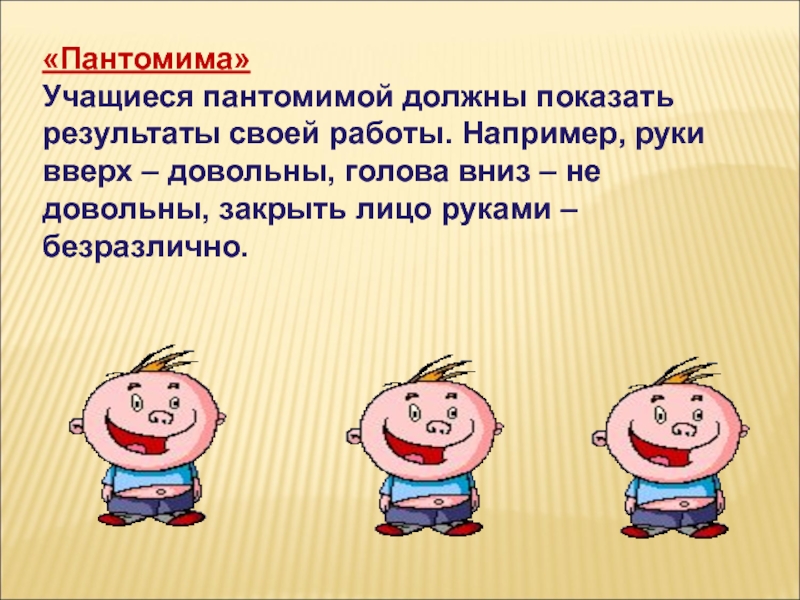 «Пантомима»
Учащиеся пантомимой должны показать результаты своей работы. Например, руки вверх – довольны, голова вниз – не довольны, закрыть лицо руками – безразлично.